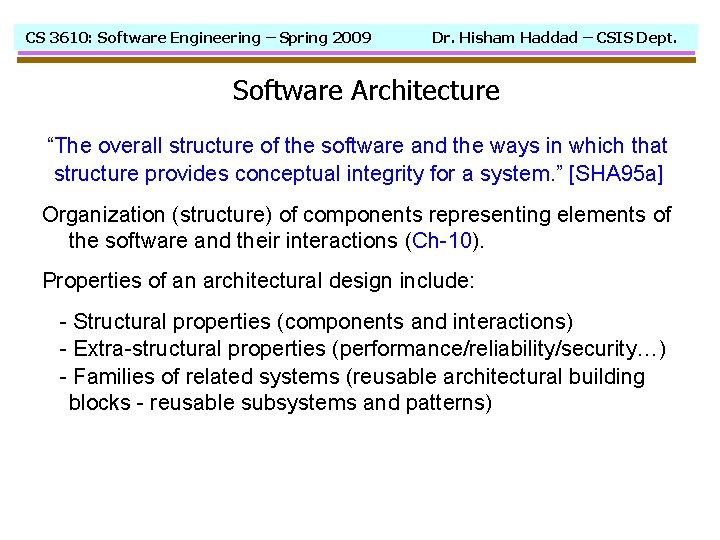 CS 3610: Software Engineering – Spring 2009 Dr. Hisham Haddad – CSIS Dept.

Software Architecture

“The overall structure of the software and the ways in which that structure provides conceptual integrity for a system.” [SHA95a]

Organization (structure) of components representing elements of the software and their interactions (Ch-10).

Properties of an architectural design include:

- Structural properties (components and interactions)
- Extra-structural properties (performance/reliability/security…)
- Families of related systems (reusable architectural building blocks - reusable subsystems and patterns)